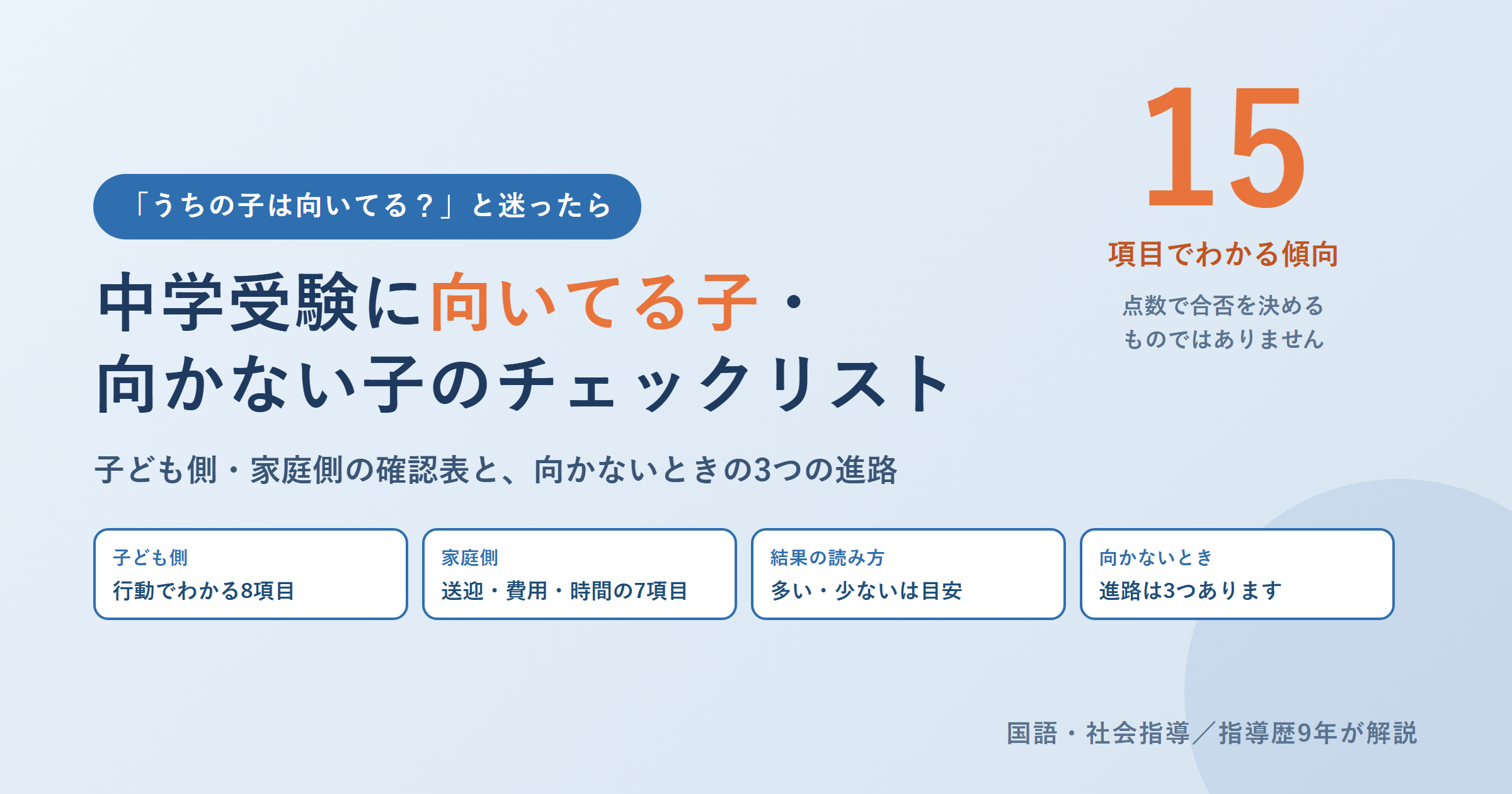 「うちの子は向いてる？」と迷ったら

中学受験に向いてる子・
向かない子のチェックリスト

子ども側・家庭側の確認表と、向かないときの3つの進路

15
項目でわかる傾向

点数で合否を決める
ものではありません

子ども側
行動でわかる8項目

家庭側
送迎・費用・時間の7項目

結果の読み方
多い・少ないは目安

向かないとき
進路は3つあります

国語・社会指導／指導歴9年が解説